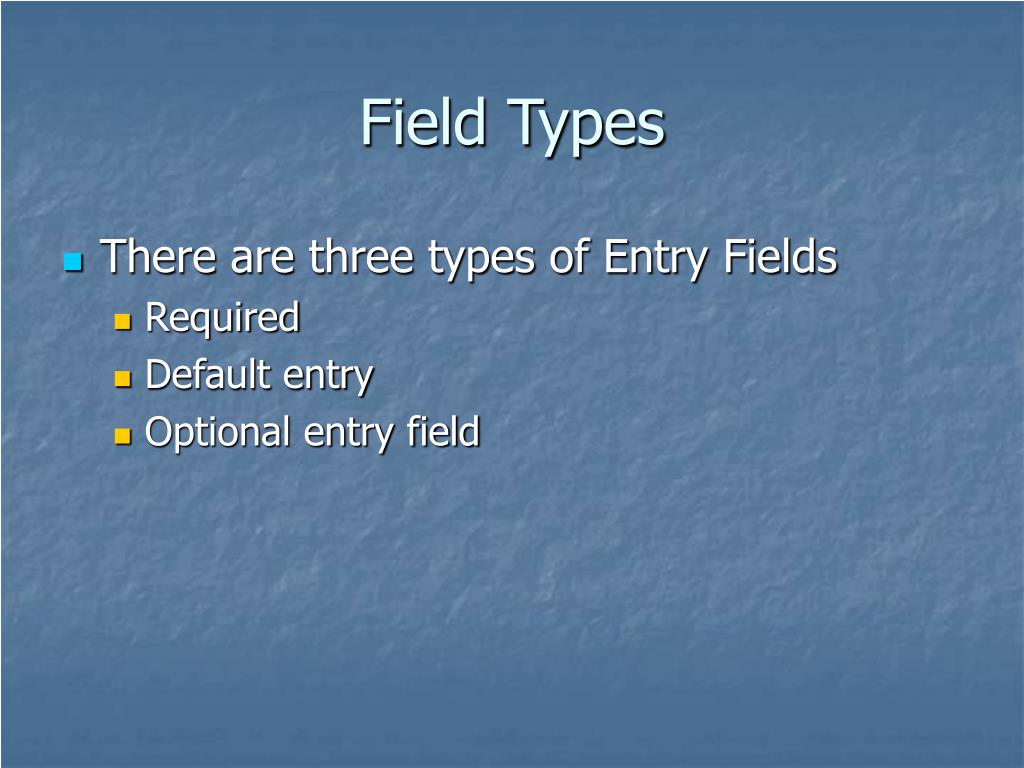 Field Types

There are three types of Entry Fields
Required
Default entry
Optional entry field